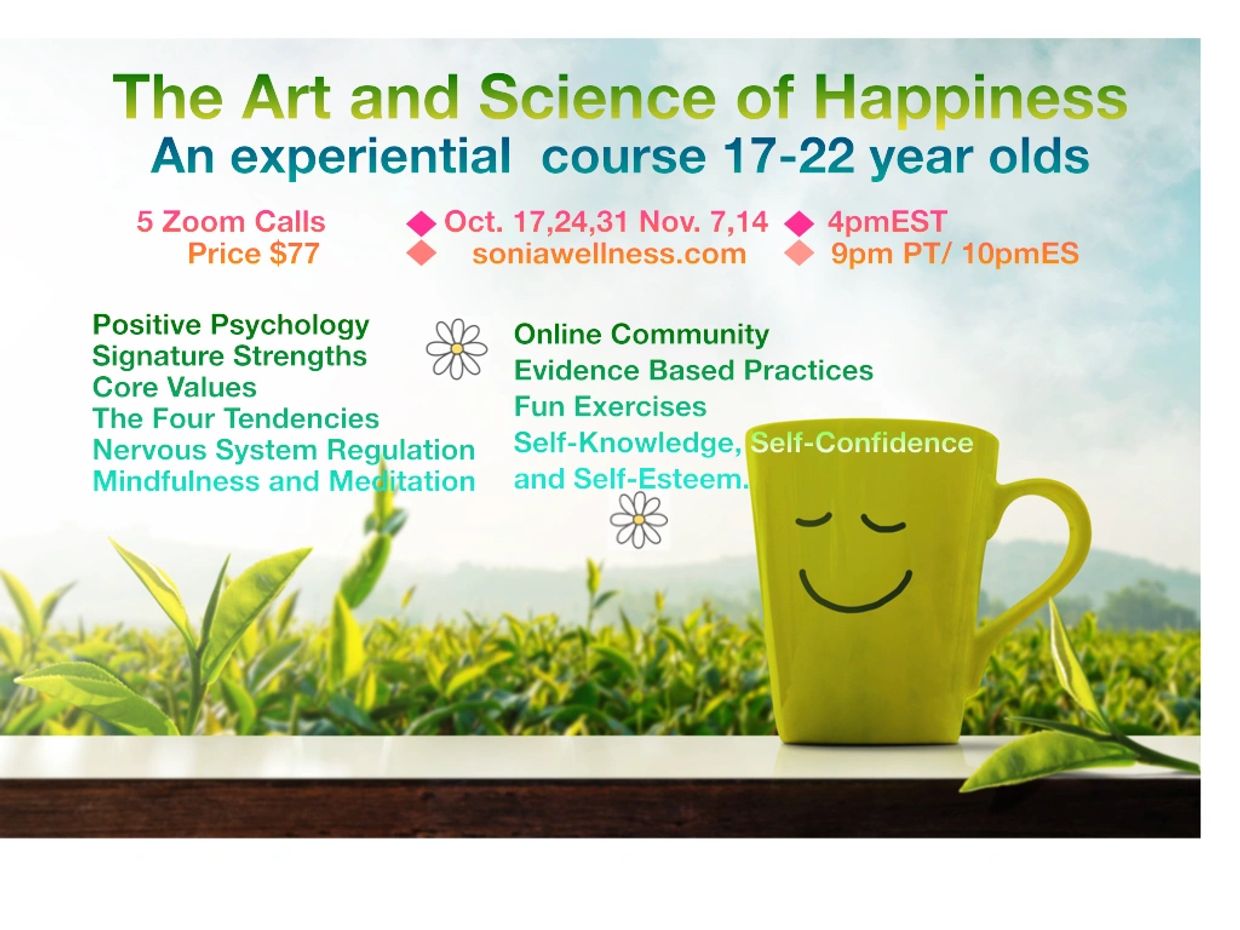 The Art and Science of Happiness
An experiential course 17-22 year olds

5 Zoom Calls ◆ Oct. 17,24,31 Nov. 7,14 ◆ 4pmEST
Price $77 ◆ soniawellness.com ◆ 9pm PT/ 10pmES

Positive Psychology
Signature Strengths
Core Values
The Four Tendencies
Nervous System Regulation
Mindfulness and Meditation

Online Community
Evidence Based Practices
Fun Exercises
Self-Knowledge, Self-Confidence and Self-Esteem.